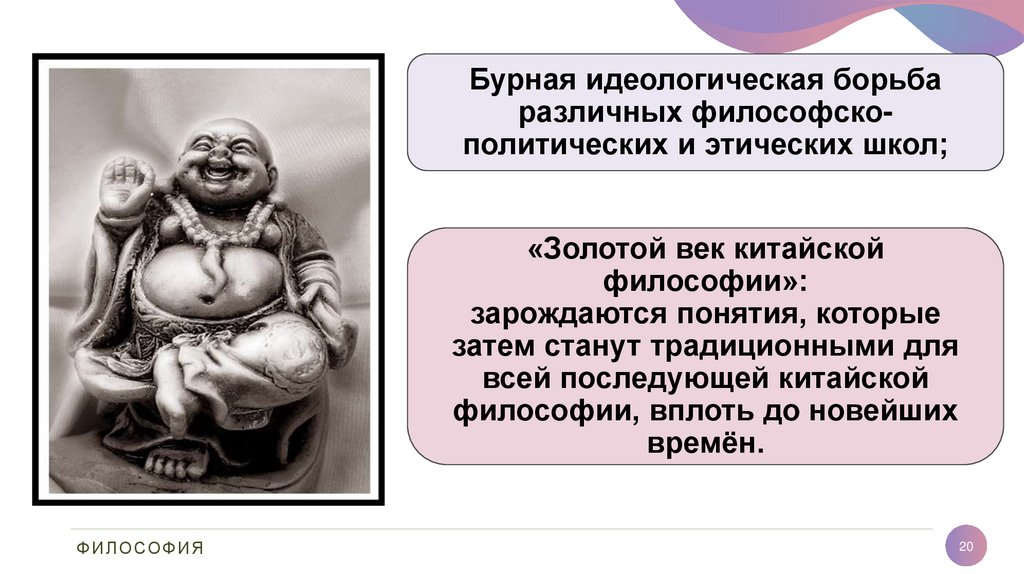 Бурная идеологическая борьба различных философско-политических и этических школ;

«Золотой век китайской философии»:
зарождаются понятия, которые затем станут традиционными для всей последующей китайской философии, вплоть до новейших времён.

ФИЛОСОФИЯ

20